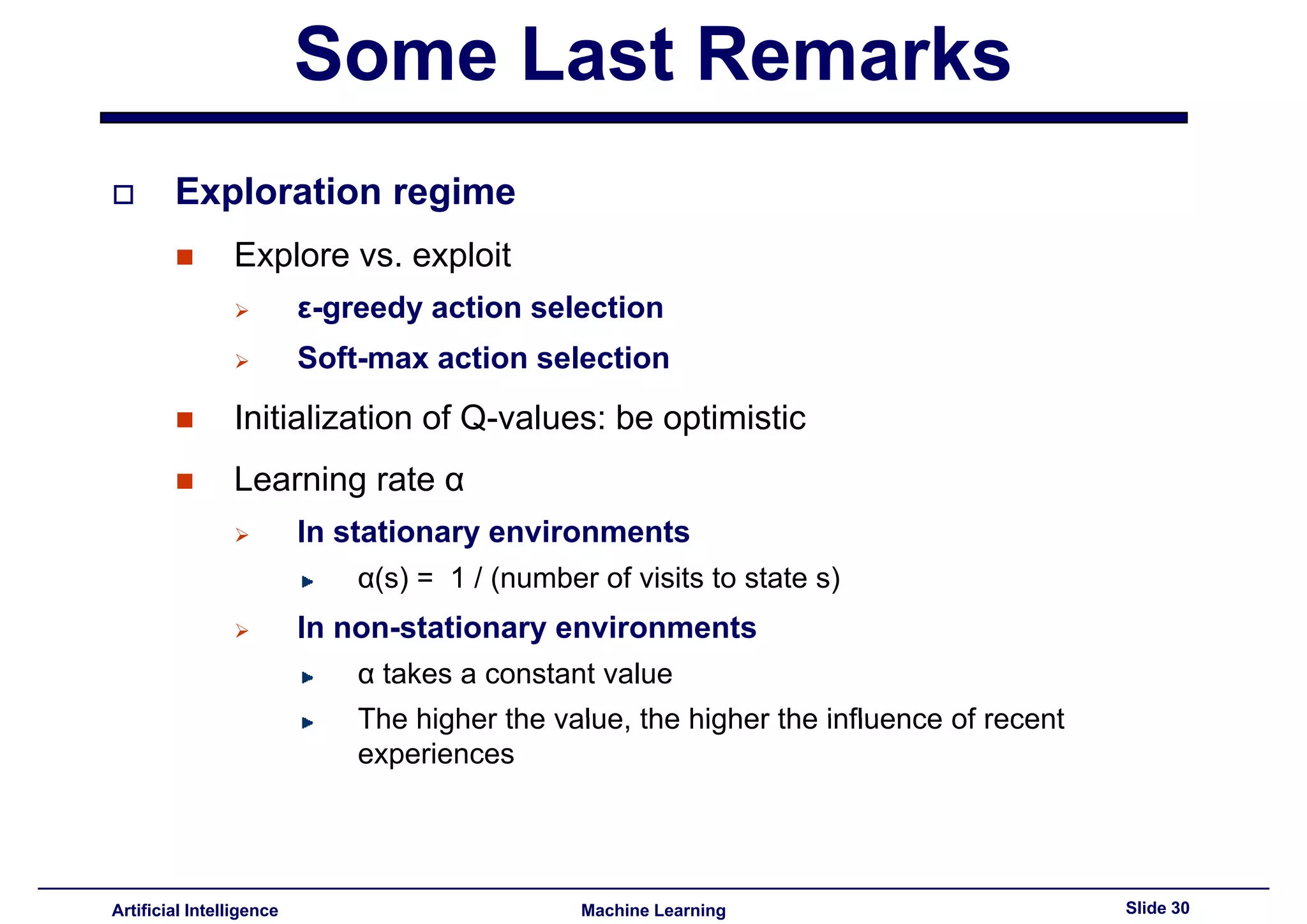 Some Last Remarks

Exploration regime

Explore vs. exploit

ε-greedy action selection

Soft-max action selection

Initialization of Q-values: be optimistic

Learning rate α

In stationary environments

α(s) = 1 / (number of visits to state s)

In non-stationary environments

α takes a constant value

The higher the value, the higher the influence of recent experiences

Artificial Intelligence

Machine Learning

Slide 30